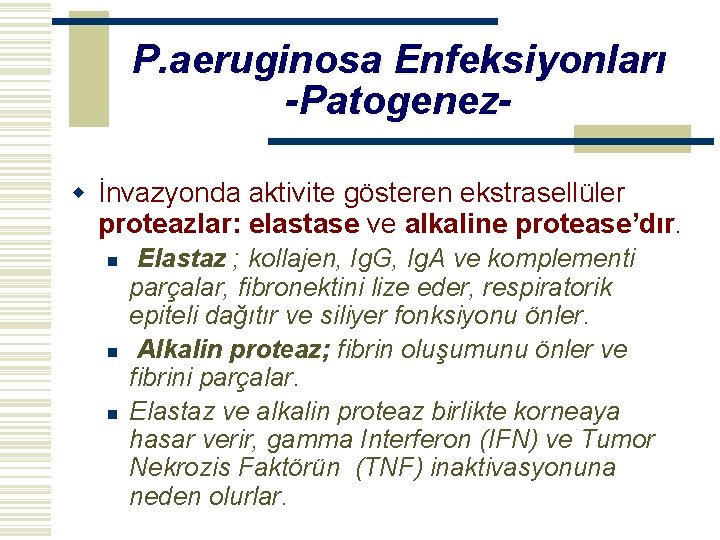 P.aeruginosa Enfeksiyonları -Patogenez-

İnvazyonda aktivite gösteren ekstrasellüler proteazlar: elastase ve alkaline protease'dır.

Elastaz ; kollajen, IgG, IgA ve komplementi parçalar, fibronektini lize eder, respiratorik epiteli dağıtır ve siliyer fonksiyonu önler.

Alkalin proteaz; fibrin oluşumunu önler ve fibrini parçalar.

Elastaz ve alkalin proteaz birlikte korneaya hasar verir, gamma Interferon (IFN) ve Tumor Nekrozis Faktörün (TNF) inaktivasyonuna neden olurlar.